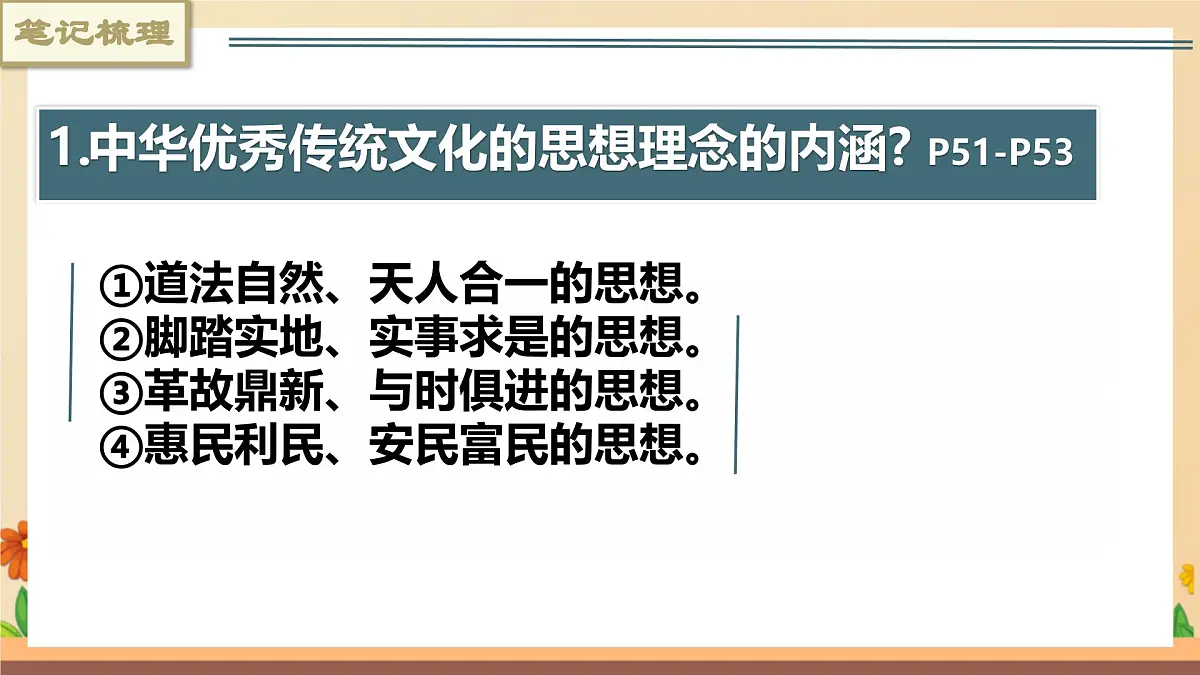 笔记梳理

1.中华优秀传统文化的思想理念的内涵？P51-P53

①道法自然、天人合一的思想。
②脚踏实地、实事求是的思想。
③革故鼎新、与时俱进的思想。
④惠民利民、安民富民的思想。